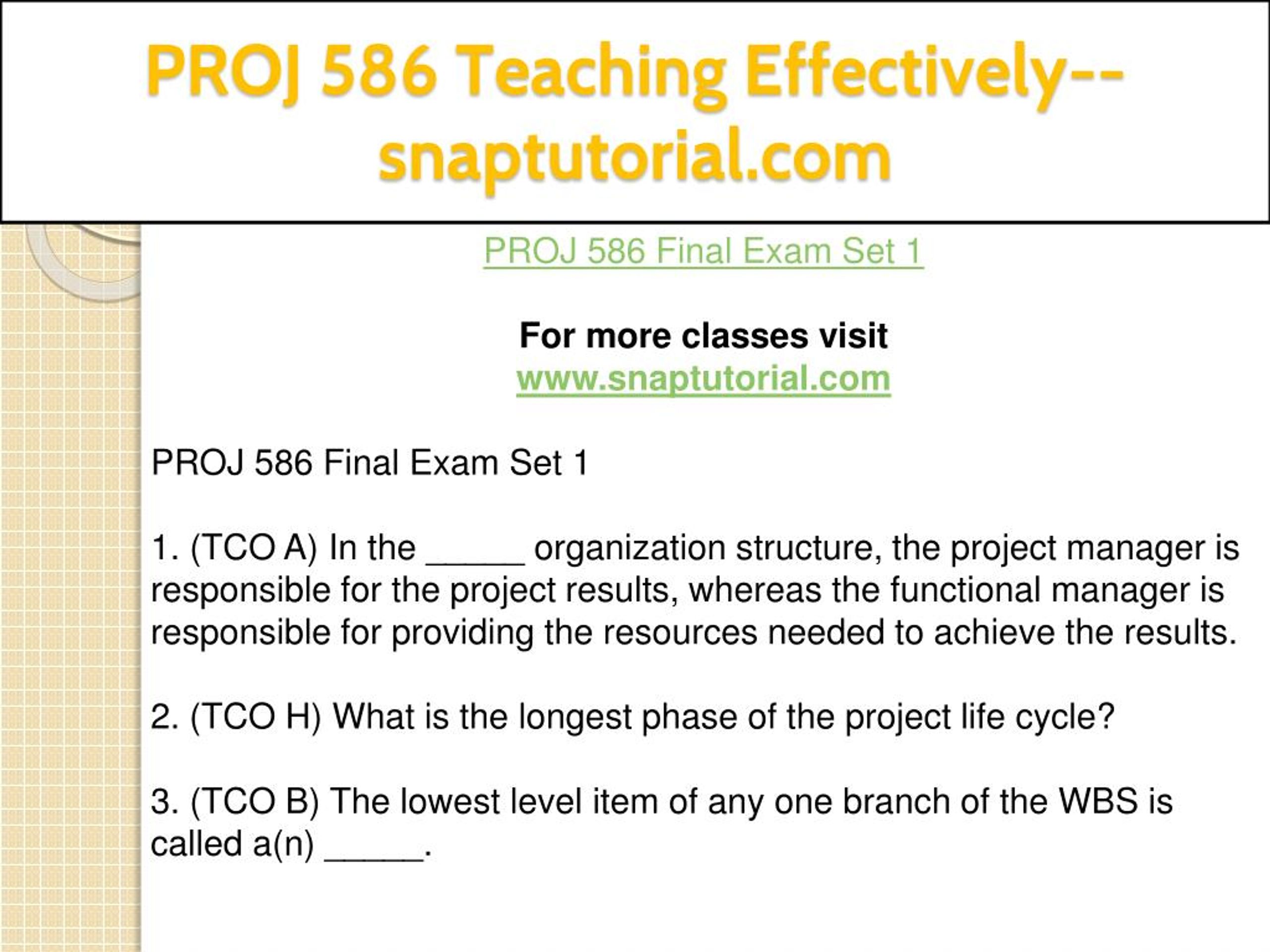 PROJ 586 Teaching Effectively--snaptutorial.com

PROJ 586 Final Exam Set 1

For more classes visit
www.snaptutorial.com

PROJ 586 Final Exam Set 1

1. (TCO A) In the _____ organization structure, the project manager is responsible for the project results, whereas the functional manager is responsible for providing the resources needed to achieve the results.

2. (TCO H) What is the longest phase of the project life cycle?

3. (TCO B) The lowest level item of any one branch of the WBS is called a(n) _____.